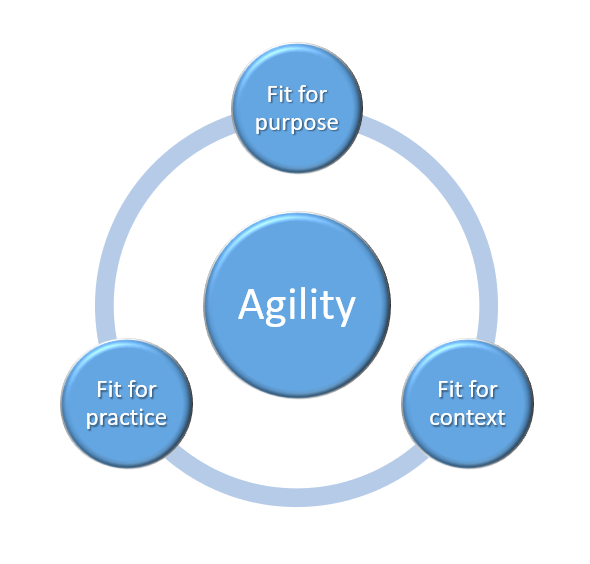 Fit for purpose

Agility

Fit for practice

Fit for context